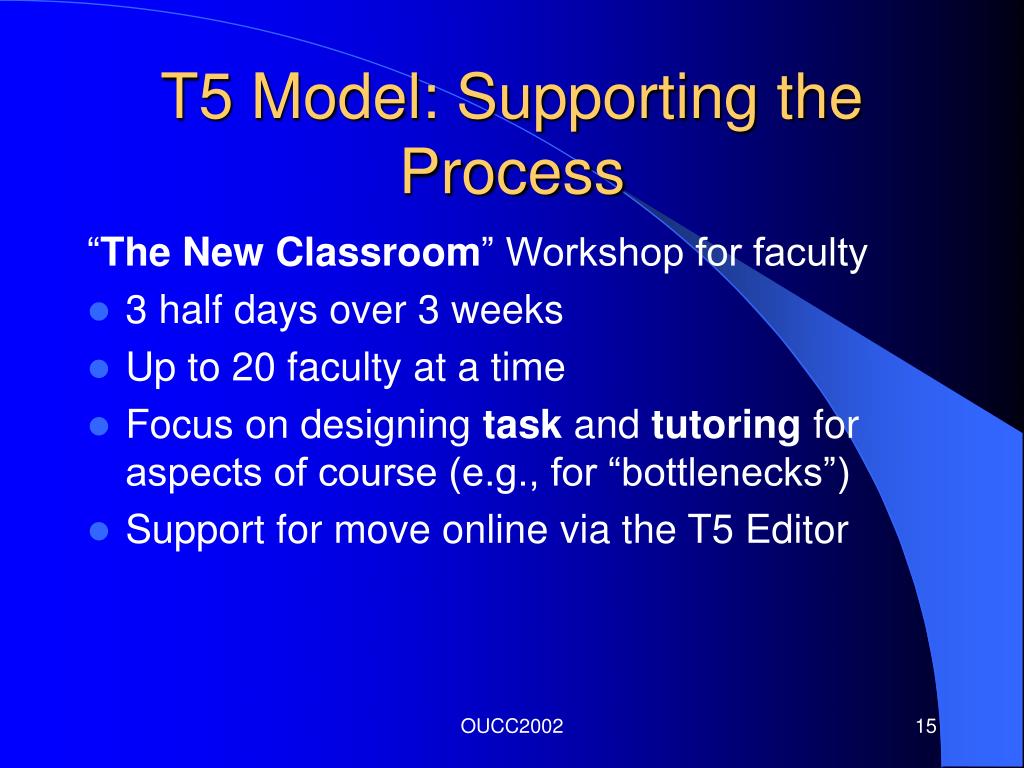 T5 Model: Supporting the Process

“The New Classroom” Workshop for faculty

- 3 half days over 3 weeks
- Up to 20 faculty at a time
- Focus on designing task and tutoring for aspects of course (e.g., for “bottlenecks”)
- Support for move online via the T5 Editor

OUCC2002

15